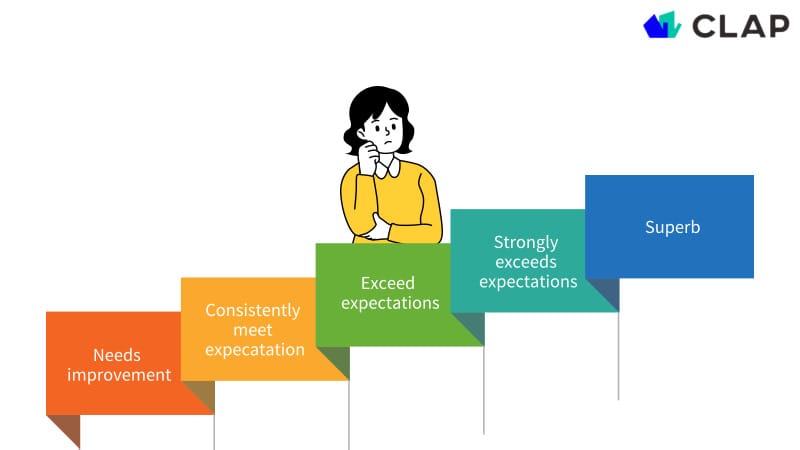 CLAP

Needs improvement

Consistently meet expecatation

Exceed expectations

Strongly exceeds expectations

Superb